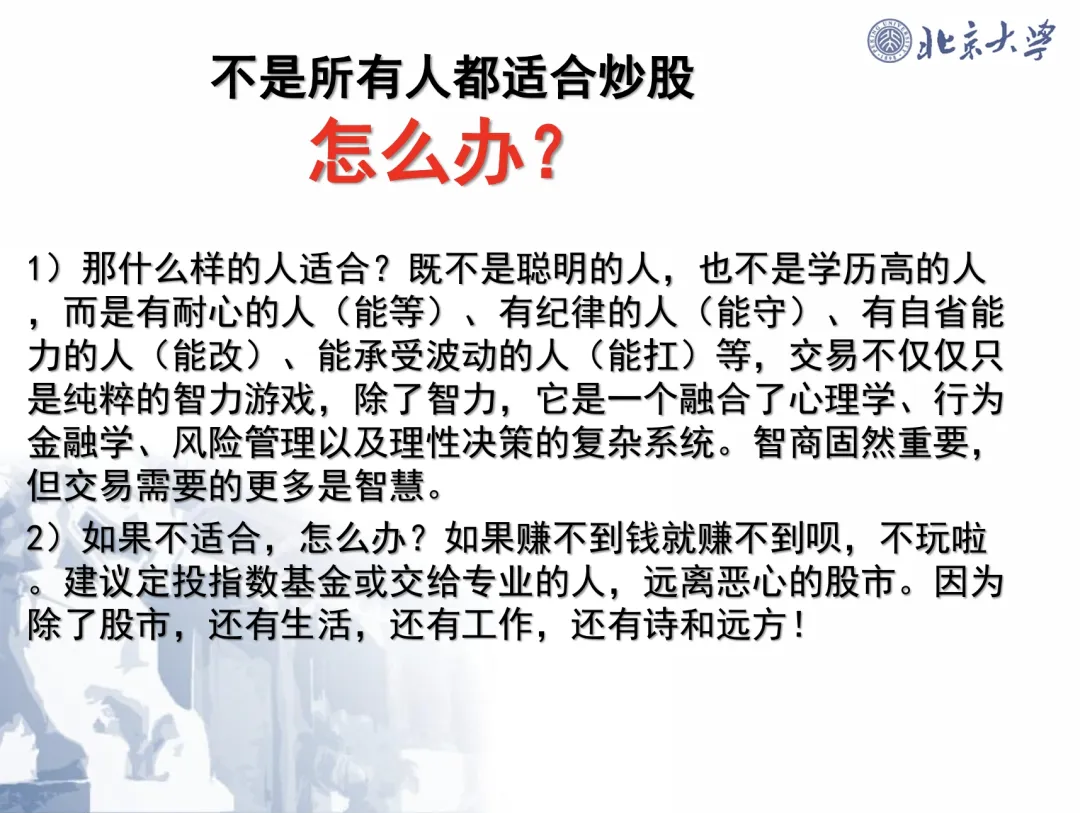 北京大学

不是所有人都适合炒股

怎么办？

1）那什么样的人适合？既不是聪明的人，也不是学历高的人，而是有耐心的人（能等）、有纪律的人（能守）、有自省能力的人（能改）、能承受波动的人（能扛）等，交易不仅仅只是纯粹的智力游戏，除了智力，它是一个融合了心理学、行为金融学、风险管理以及理性决策的复杂系统。智商固然重要，但交易需要的更多是智慧。

2）如果不适合，怎么办？如果赚不到钱就赚不到呗，不玩啦。建议定投指数基金或交给专业的人，远离恶心的股市。因为除了股市，还有生活，还有工作，还有诗和远方！